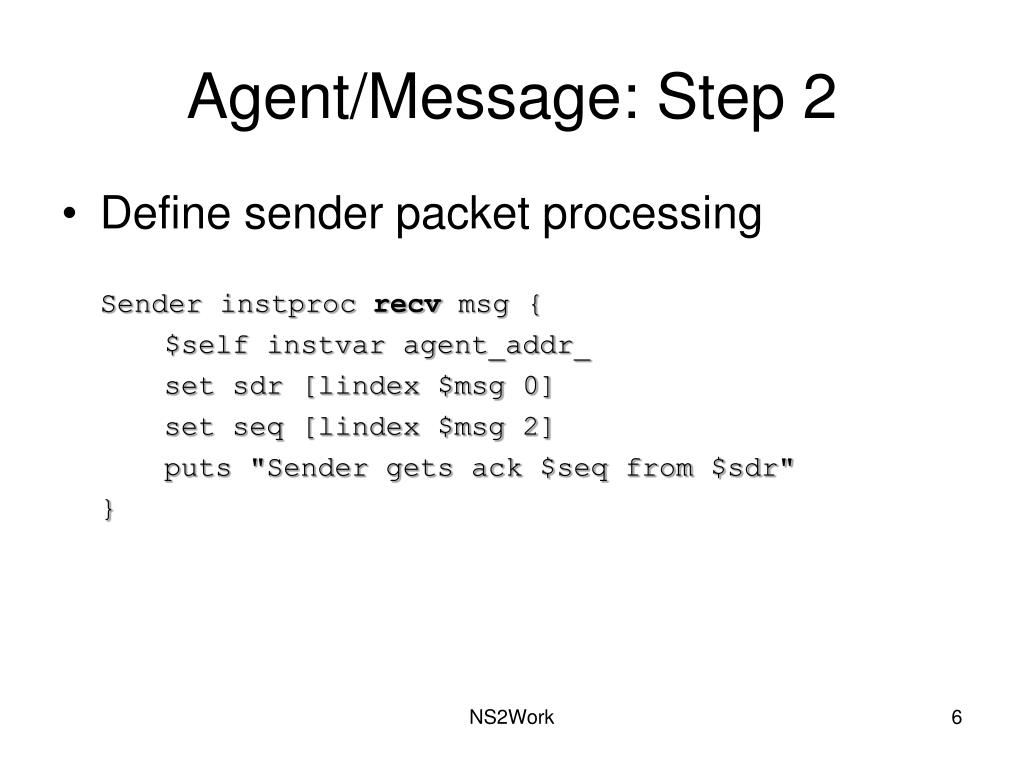 Agent/Message: Step 2

• Define sender packet processing

Sender instproc recv msg {
    $self instvar agent_addr_
    set sdr [lindex $msg 0]
    set seq [lindex $msg 2]
    puts "Sender gets ack $seq from $sdr"
}

NS2Work

6